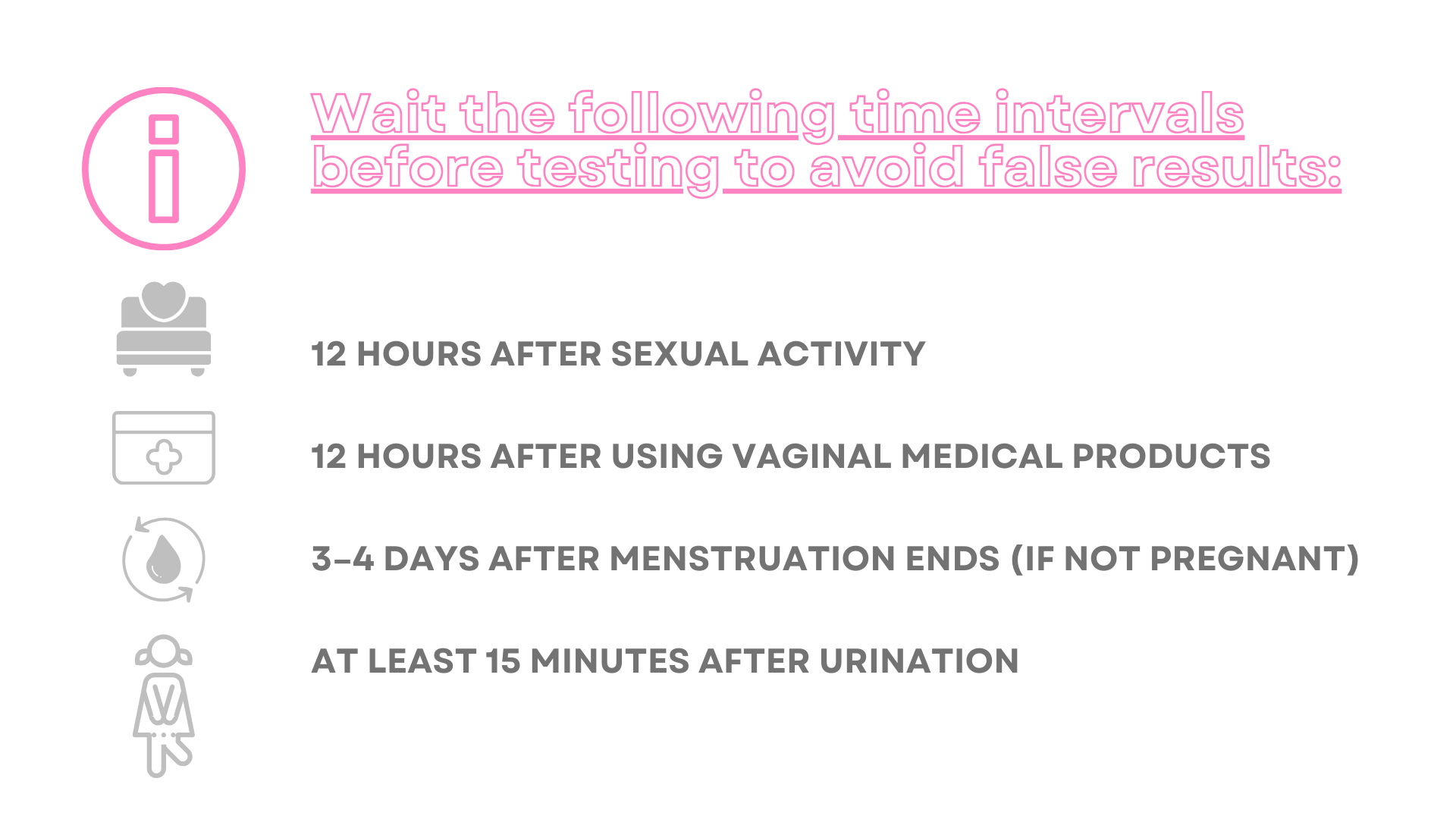 Wait the following time intervals before testing to avoid false results:

12 HOURS AFTER SEXUAL ACTIVITY

12 HOURS AFTER USING VAGINAL MEDICAL PRODUCTS

3–4 DAYS AFTER MENSTRUATION ENDS (IF NOT PREGNANT)

AT LEAST 15 MINUTES AFTER URINATION